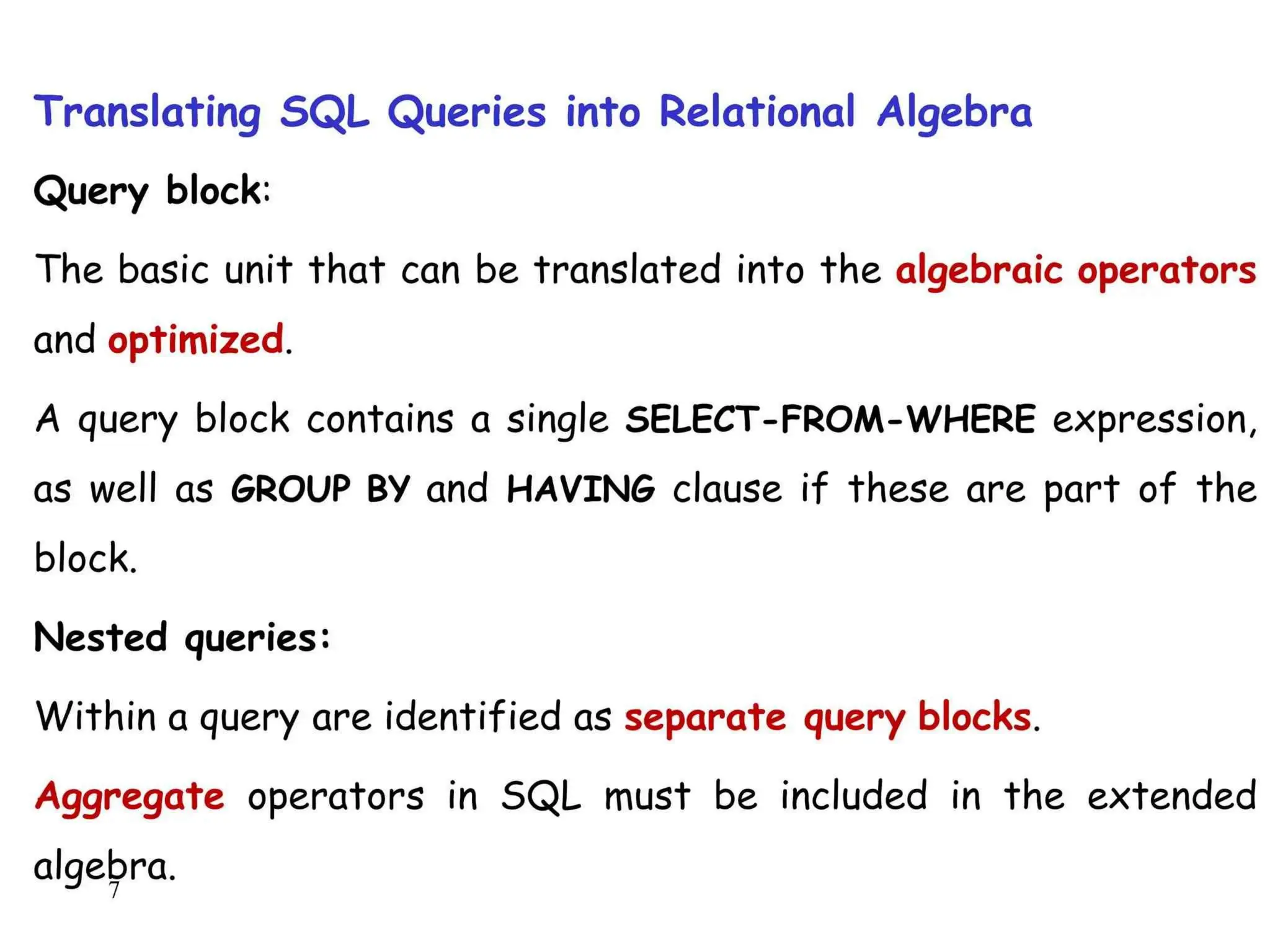 Translating SQL Queries into Relational Algebra

Query block:

The basic unit that can be translated into the algebraic operators and optimized.

A query block contains a single SELECT-FROM-WHERE expression, as well as GROUP BY and HAVING clause if these are part of the block.

Nested queries:

Within a query are identified as separate query blocks.

Aggregate operators in SQL must be included in the extended algebra.

7